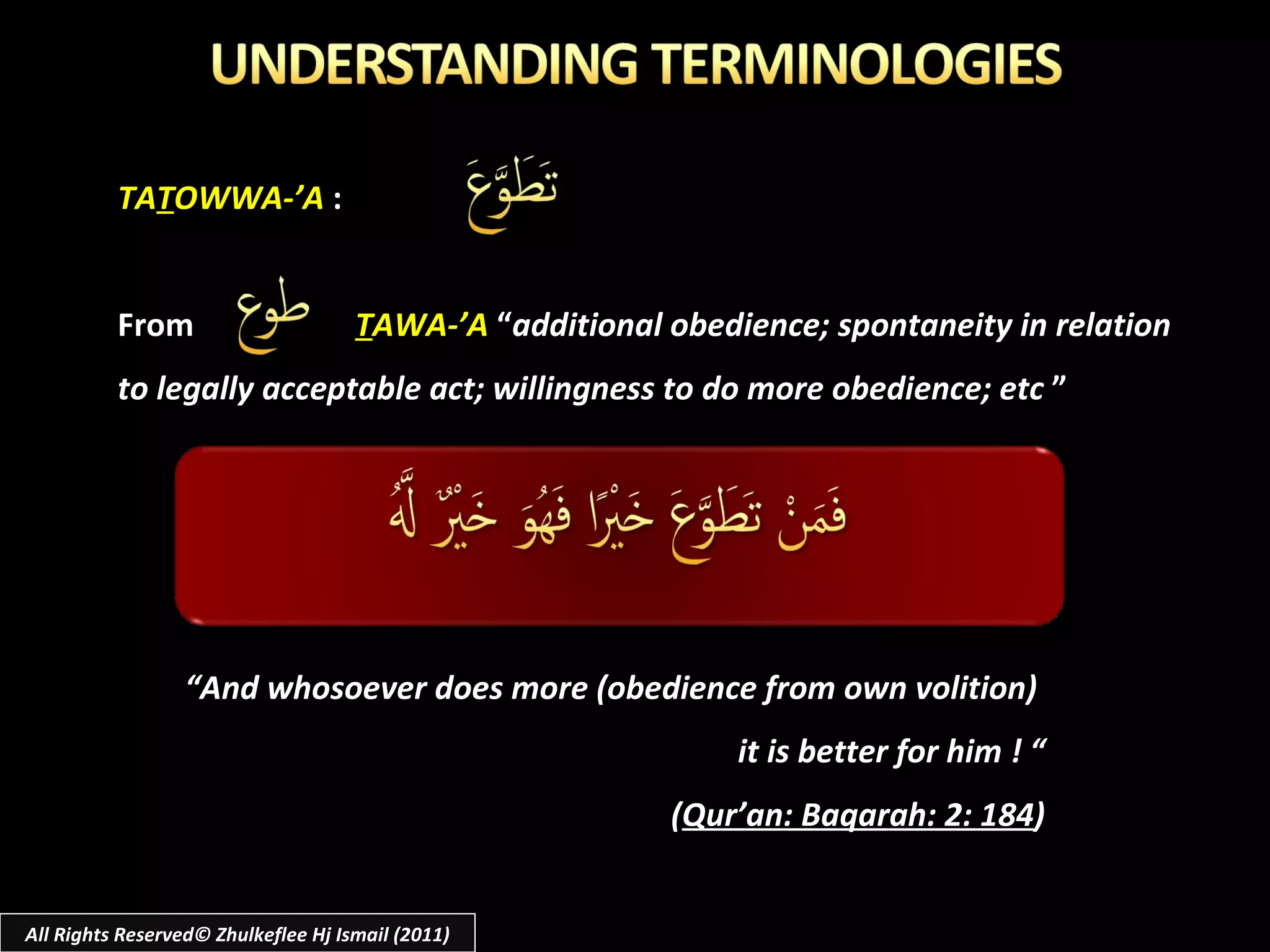 UNDERSTANDING TERMINOLOGIES

TATOWWA-'A : تَطَوَّعَ

From طوع TAWA-'A "additional obedience; spontaneity in relation to legally acceptable act; willingness to do more obedience; etc "

فَمَنْ تَطَوَّعَ خَيْرًا فَهُوَ خَيْرٌ لَّهُ

"And whosoever does more (obedience from own volition) it is better for him ! "

(Qur'an: Baqarah: 2: 184)

All Rights Reserved© Zhulkeflee Hj Ismail (2011)